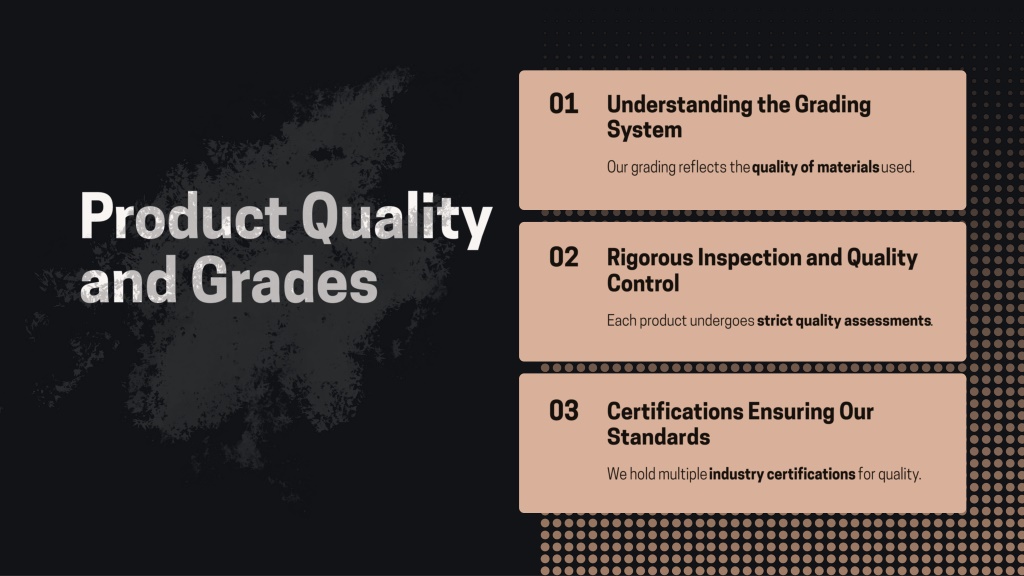 Product Quality and Grades

01 Understanding the Grading System

Our grading reflects the quality of materials used.

02 Rigorous Inspection and Quality Control

Each product undergoes strict quality assessments.

03 Certifications Ensuring Our Standards

We hold multiple industry certifications for quality.